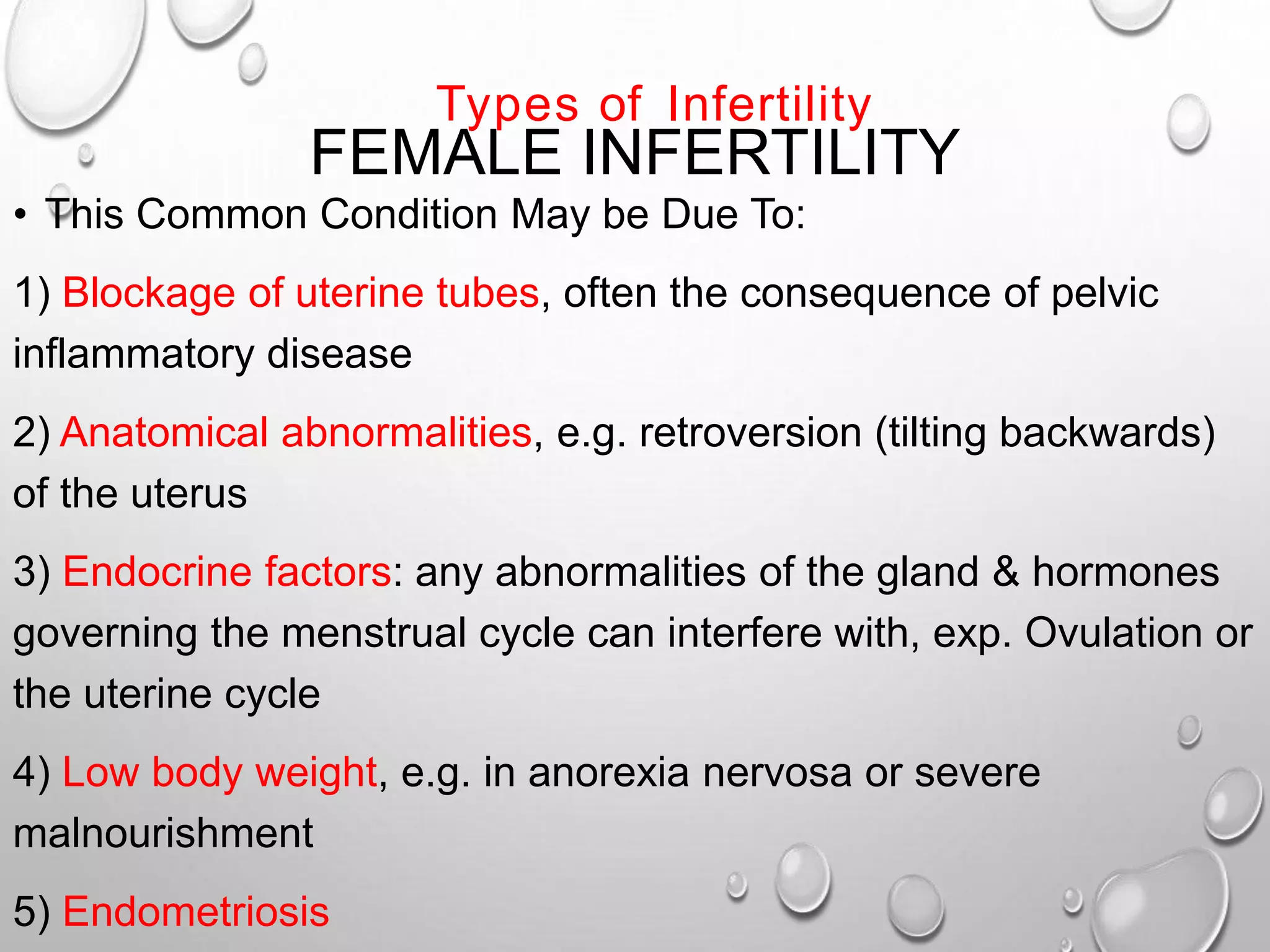 Types of Infertility
FEMALE INFERTILITY

• This Common Condition May be Due To:

1) Blockage of uterine tubes, often the consequence of pelvic inflammatory disease

2) Anatomical abnormalities, e.g. retroversion (tilting backwards) of the uterus

3) Endocrine factors: any abnormalities of the gland & hormones governing the menstrual cycle can interfere with, exp. Ovulation or the uterine cycle

4) Low body weight, e.g. in anorexia nervosa or severe malnourishment

5) Endometriosis